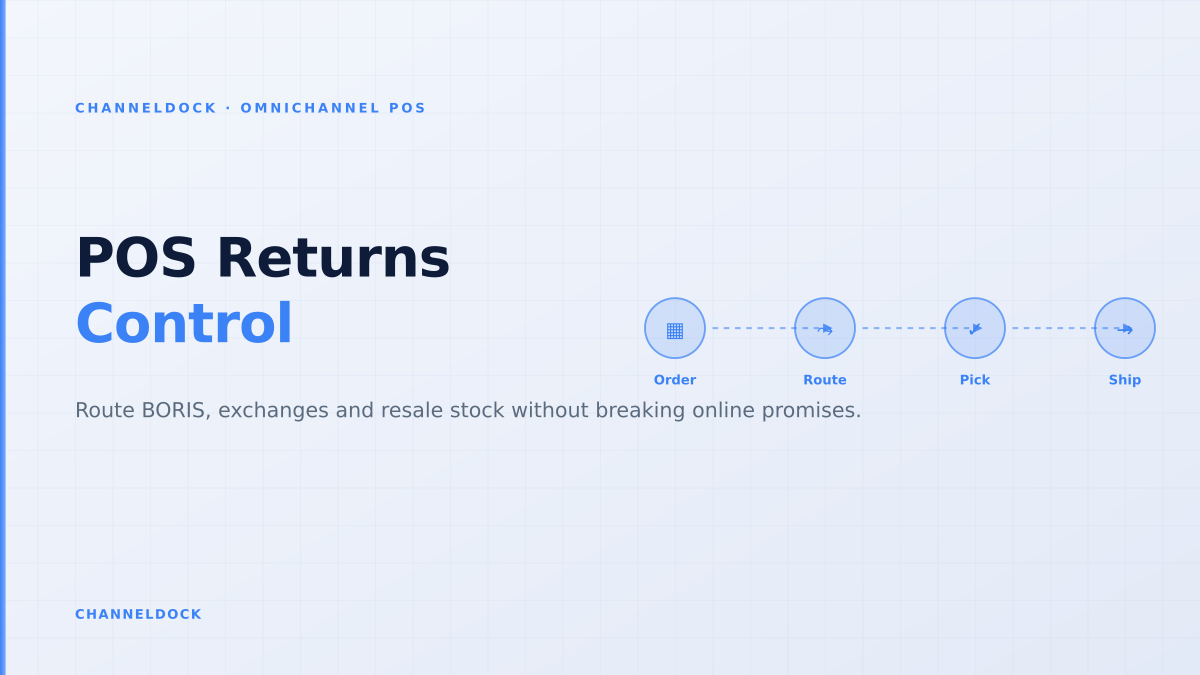 CHANNELDOCK · OMNICHANNEL POS

POS Returns
Control

Order Route Pick Ship

Route BORIS, exchanges and resale stock without breaking online promises.

CHANNELDOCK